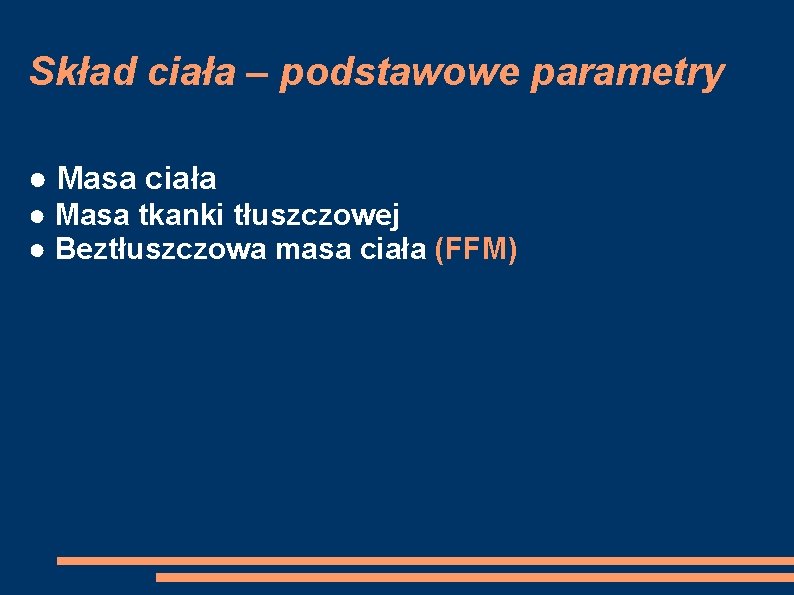 Skład ciała – podstawowe parametry

● Masa ciała
● Masa tkanki tłuszczowej
● Beztłuszczowa masa ciała (FFM)